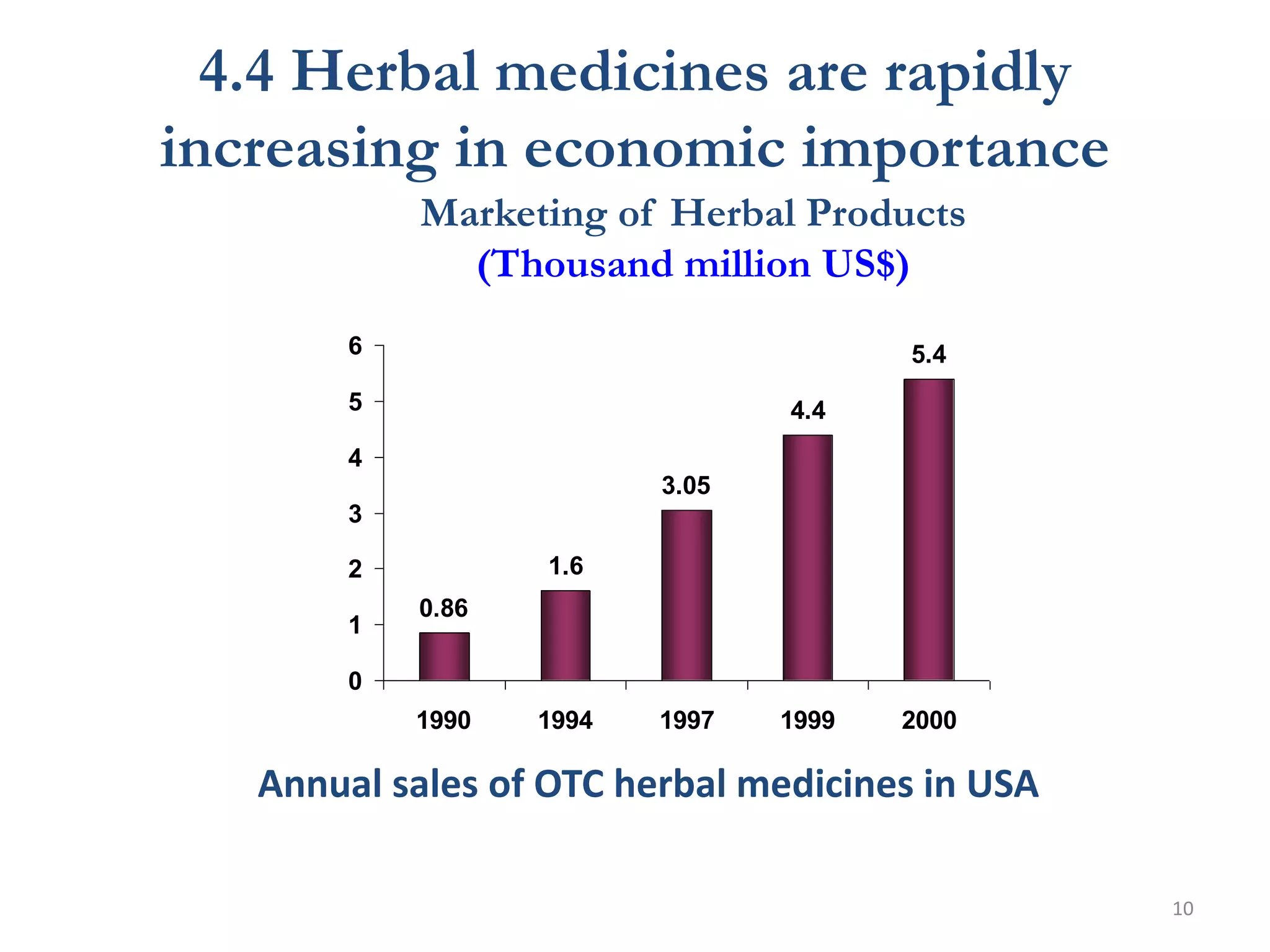 4.4 Herbal medicines are rapidly increasing in economic importance

Marketing of Herbal Products
(Thousand million US$)

6
5
4
3
2
1
0

0.86
1.6
3.05
4.4
5.4

1990
1994
1997
1999
2000

Annual sales of OTC herbal medicines in USA

10